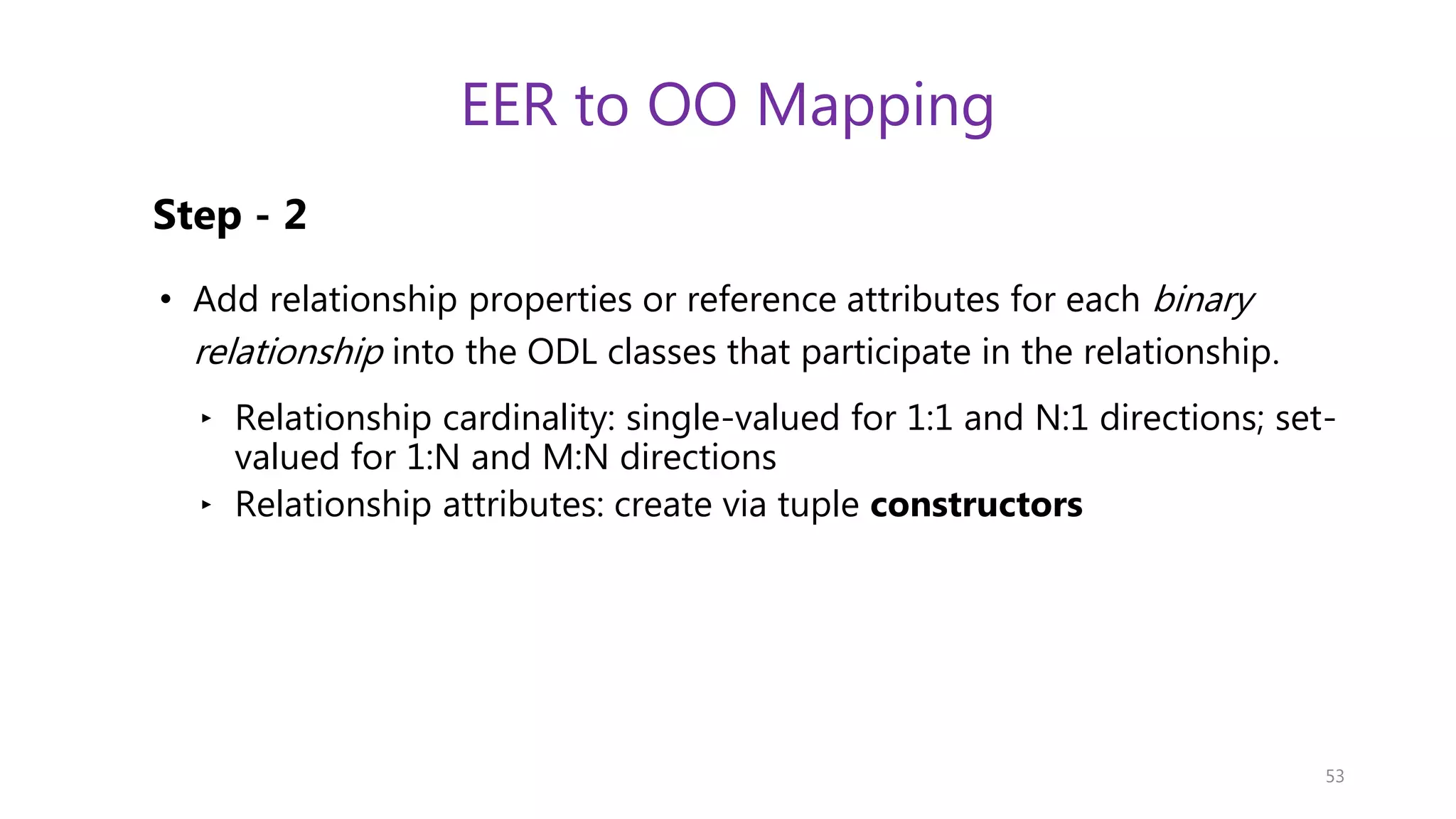 EER to OO Mapping

Step - 2

• Add relationship properties or reference attributes for each binary relationship into the ODL classes that participate in the relationship.

‣ Relationship cardinality: single-valued for 1:1 and N:1 directions; set-valued for 1:N and M:N directions
‣ Relationship attributes: create via tuple constructors

53